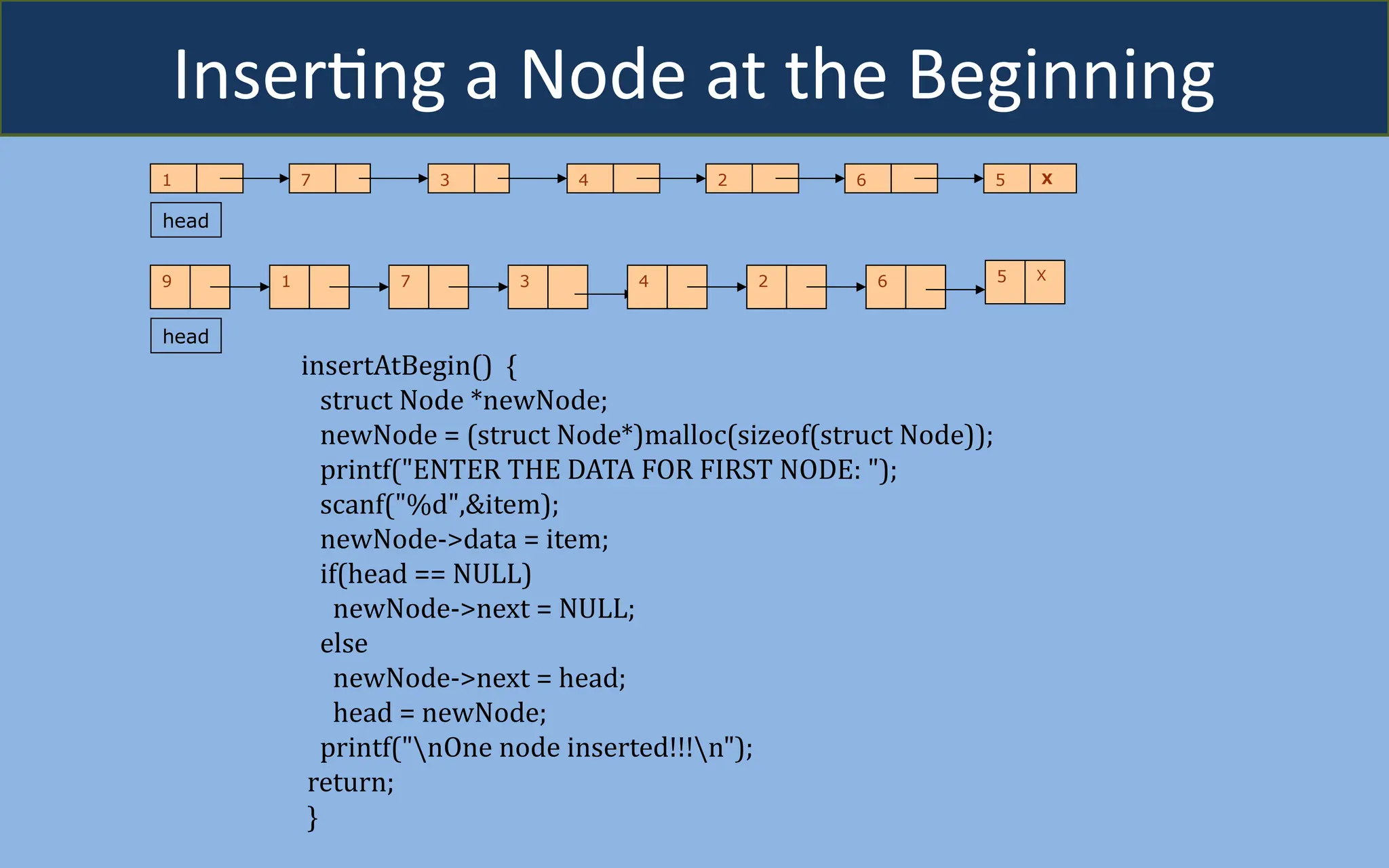 Inserting a Node at the Beginning

1 7 3 4 2 6 5 X

head

9 1 7 3 4 2 6 5 X

head

insertAtBegin() {
 struct Node *newNode;
 newNode = (struct Node*)malloc(sizeof(struct Node));
 printf("ENTER THE DATA FOR FIRST NODE: ");
 scanf("%d",&item);
 newNode->data = item;
 if(head == NULL)
  newNode->next = NULL;
 else
  newNode->next = head;
  head = newNode;
 printf("\nOne node inserted!!!\n");
return;
}